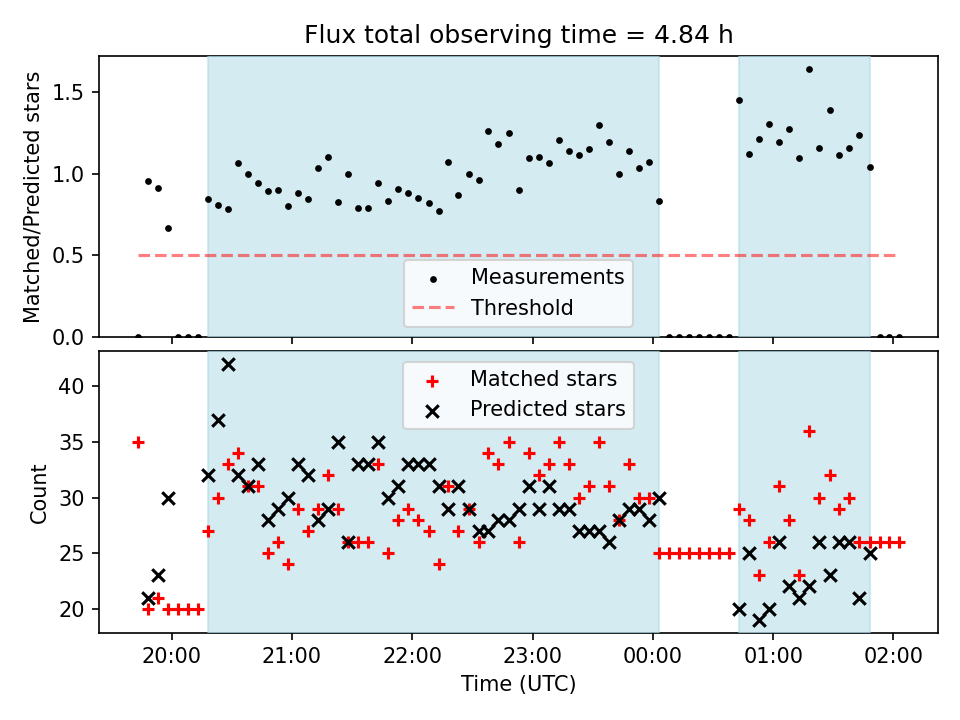 Flux total observing time = 4.84 h

Matched/Predicted stars

1.5
1.0
0.5
0.0

Measurements
Threshold

Count

40
35
30
25
20

Matched stars
Predicted stars

20:00
21:00
22:00
23:00
00:00
01:00
02:00

Time (UTC)